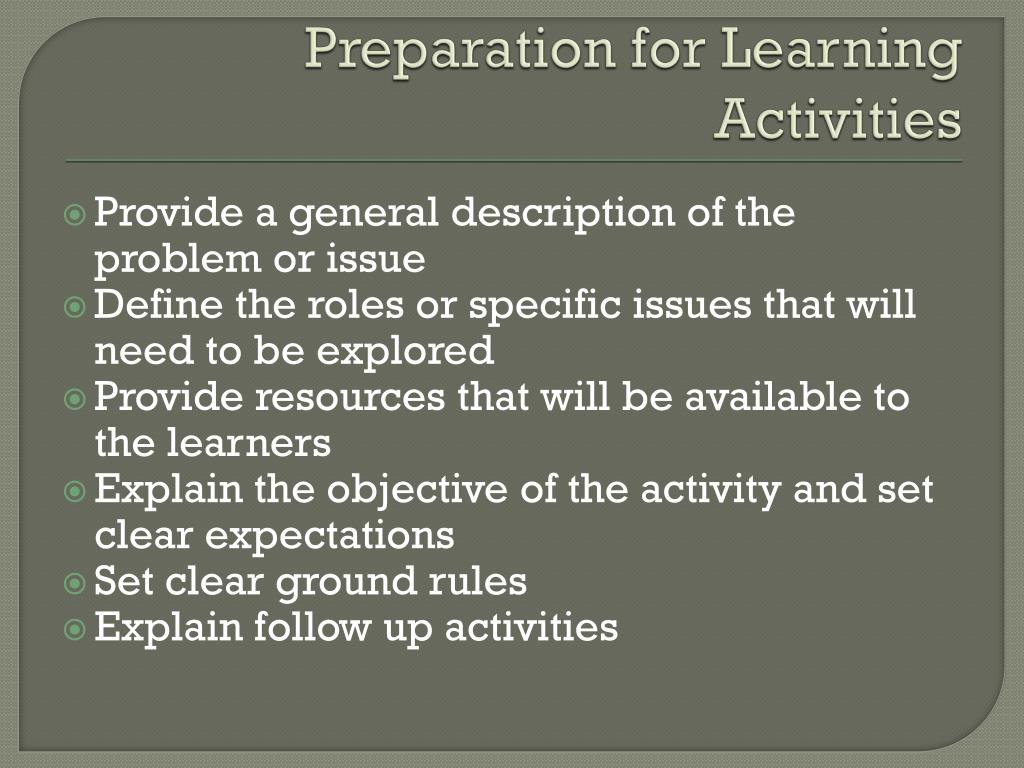 Preparation for Learning Activities

Provide a general description of the problem or issue
Define the roles or specific issues that will need to be explored
Provide resources that will be available to the learners
Explain the objective of the activity and set clear expectations
Set clear ground rules
Explain follow up activities